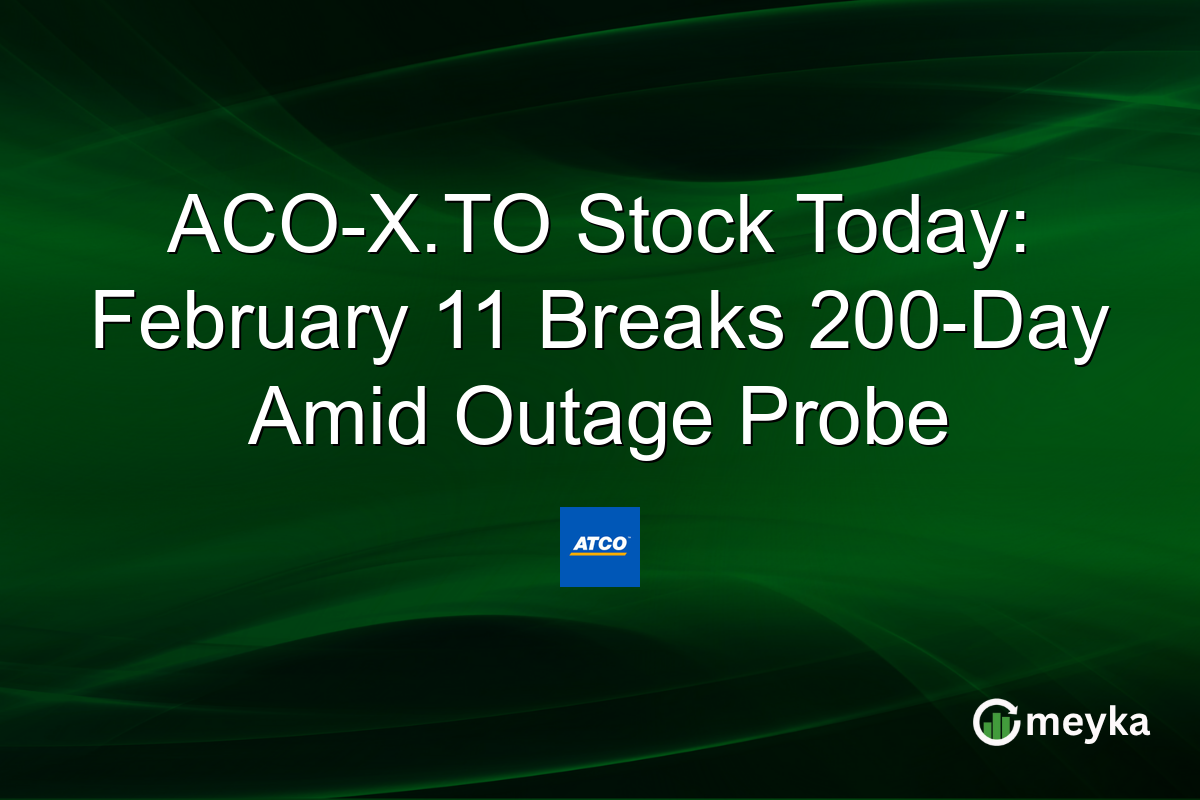 ACO-X.TO Stock Today: February 11 Breaks 200-Day Amid Outage Probe

ATCO

meyka